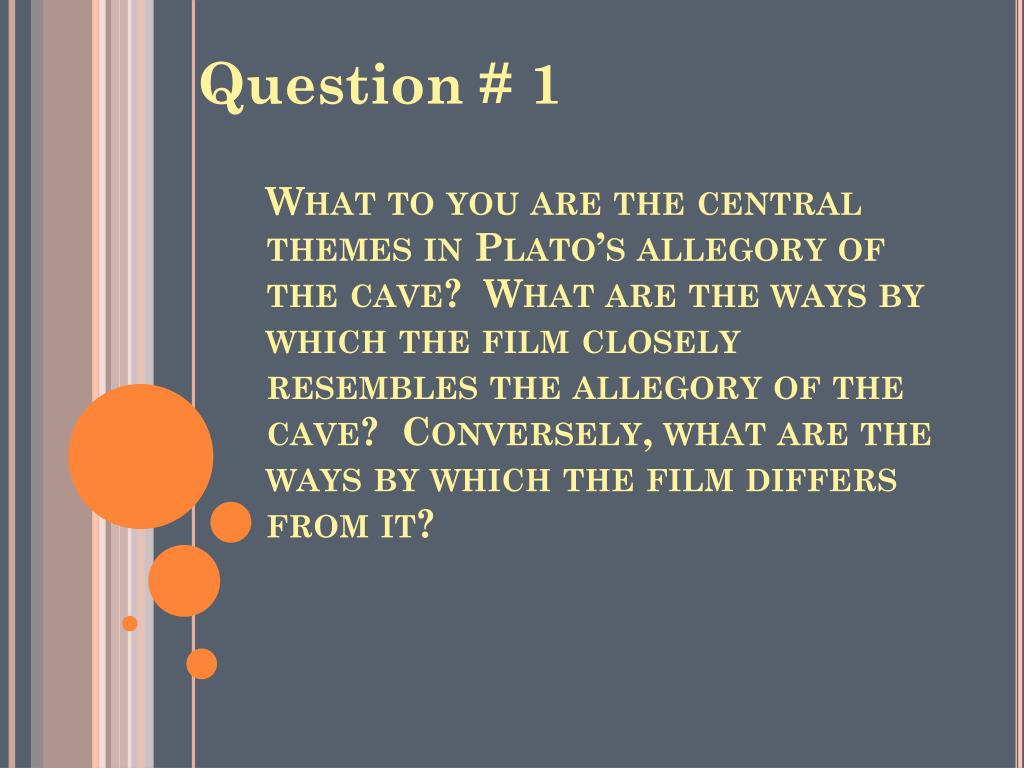 Question # 1

What to you are the central themes in Plato's allegory of the cave? What are the ways by which the film closely resembles the allegory of the cave? Conversely, what are the ways by which the film differs from it?